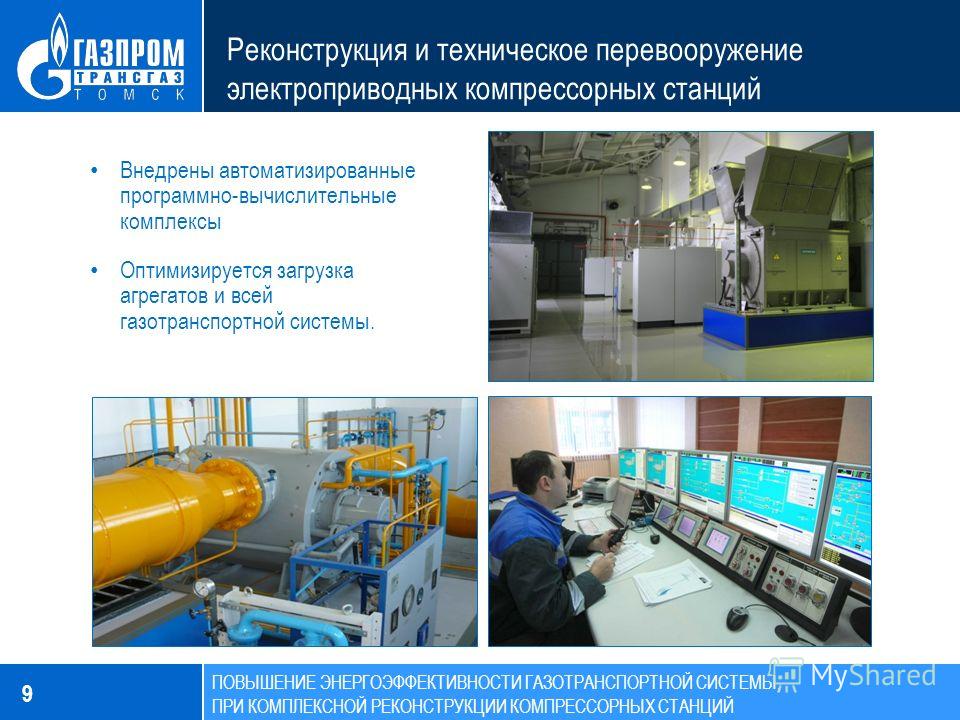 ГАЗПРОМ
ТРАНСГАЗ
ТОМСК

Реконструкция и техническое перевооружение электроприводных компрессорных станций

• Внедрены автоматизированные программно-вычислительные комплексы

• Оптимизируется загрузка агрегатов и всей газотранспортной системы.

9

ПОВЫШЕНИЕ ЭНЕРГОЭФФЕКТИВНОСТИ ГАЗОТРАНСПОРТНОЙ СИСТЕМЫ ПРИ КОМПЛЕКСНОЙ РЕКОНСТРУКЦИИ КОМПРЕССОРНЫХ СТАНЦИЙ

MyShared